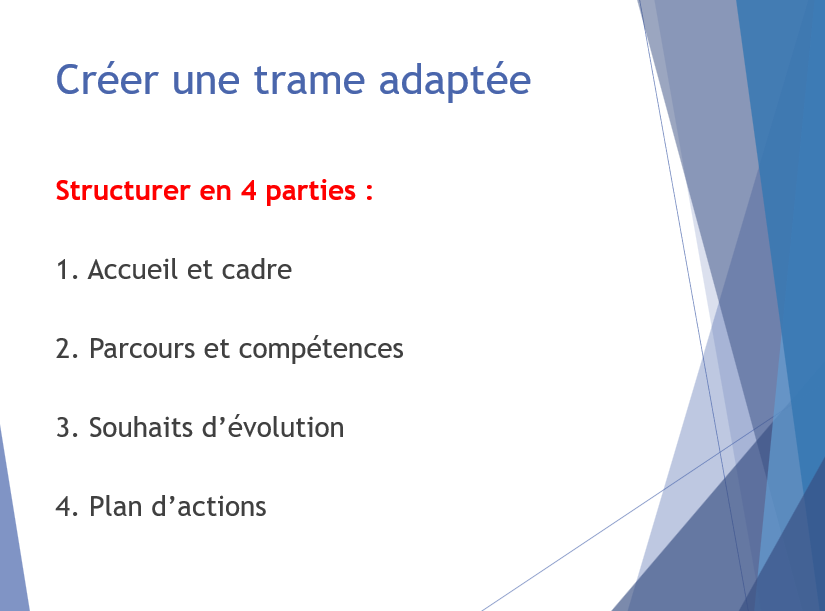 Créer une trame adaptée

Structurer en 4 parties :

1. Accueil et cadre

2. Parcours et compétences

3. Souhaits d’évolution

4. Plan d’actions